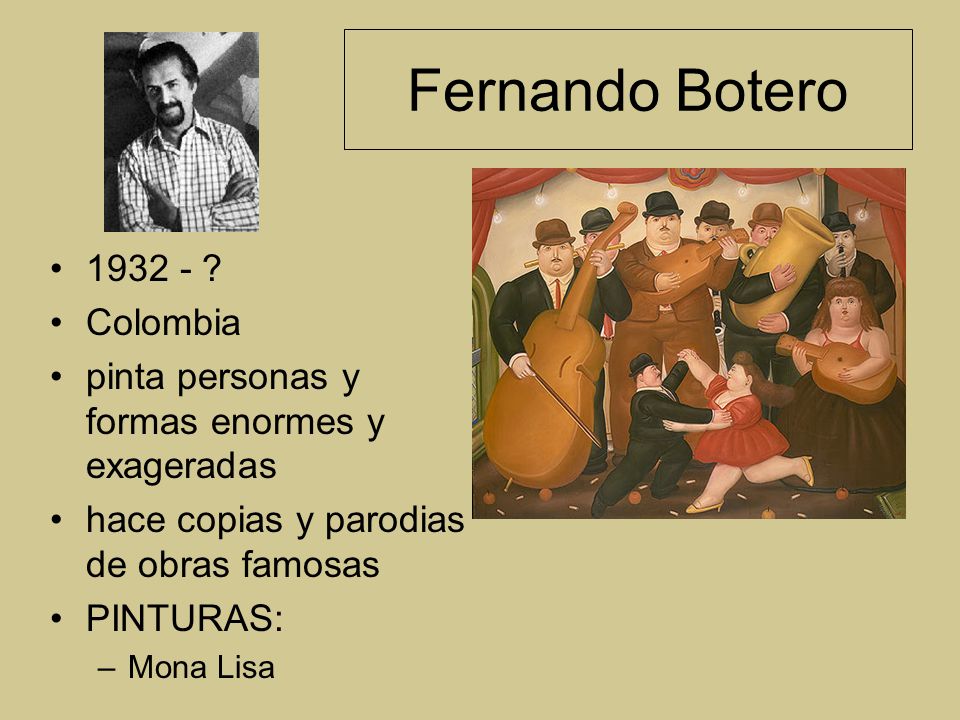 Fernando Botero

• 1932 - ?
• Colombia
• pinta personas y formas enormes y exageradas
• hace copias y parodias de obras famosas
• PINTURAS:
– Mona Lisa